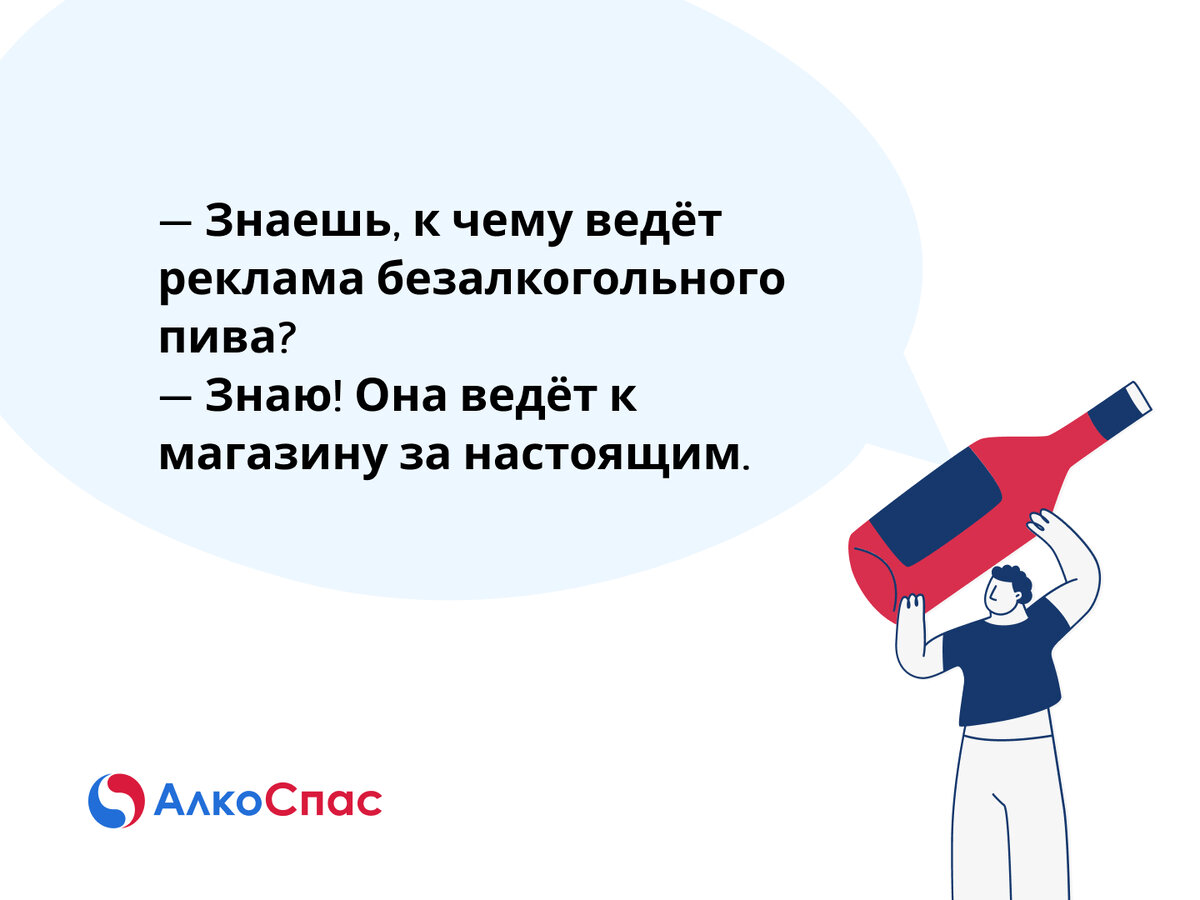 — Знаешь, к чему ведёт реклама безалкогольного пива?
— Знаю! Она ведёт к магазину за настоящим.

АлкоСпас